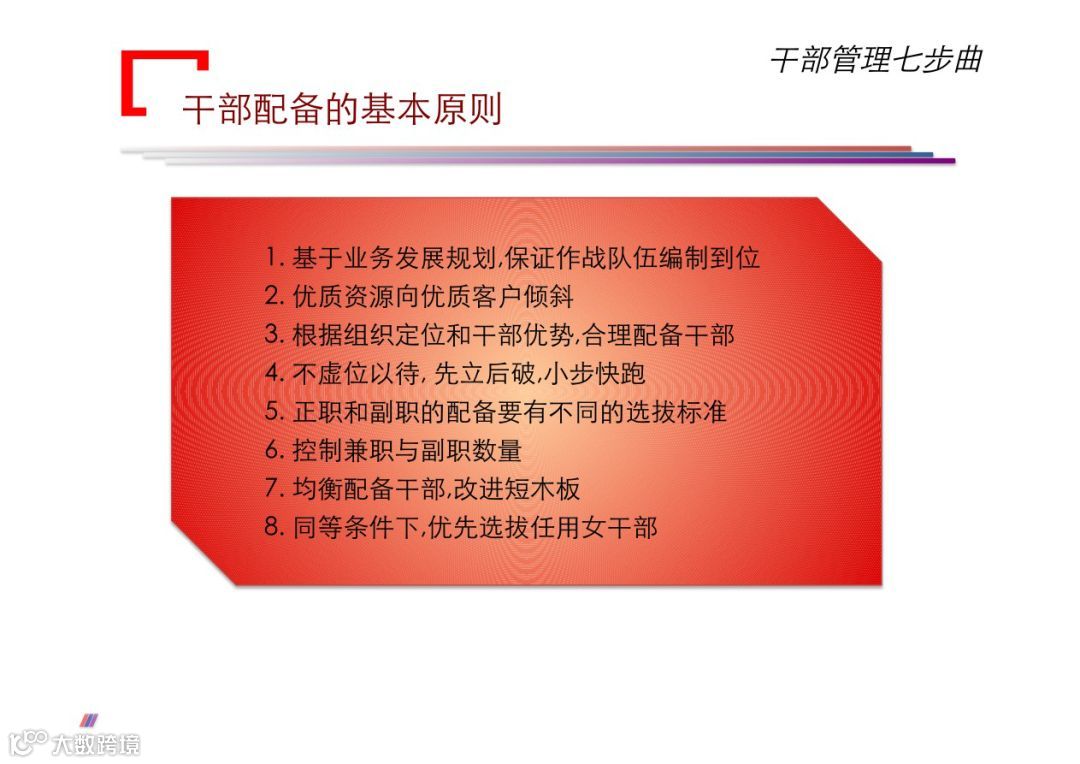 干部管理七步曲

干部配备的基本原则

1. 基于业务发展规划,保证作战队伍编制到位
2. 优质资源向优质客户倾斜
3. 根据组织定位和干部优势,合理配备干部
4. 不虚位以待, 先立后破,小步快跑
5. 正职和副职的配备要有不同的选拔标准
6. 控制兼职与副职数量
7. 均衡配备干部,改进短木板
8. 同等条件下,优先选拔任用女干部

大数跨境